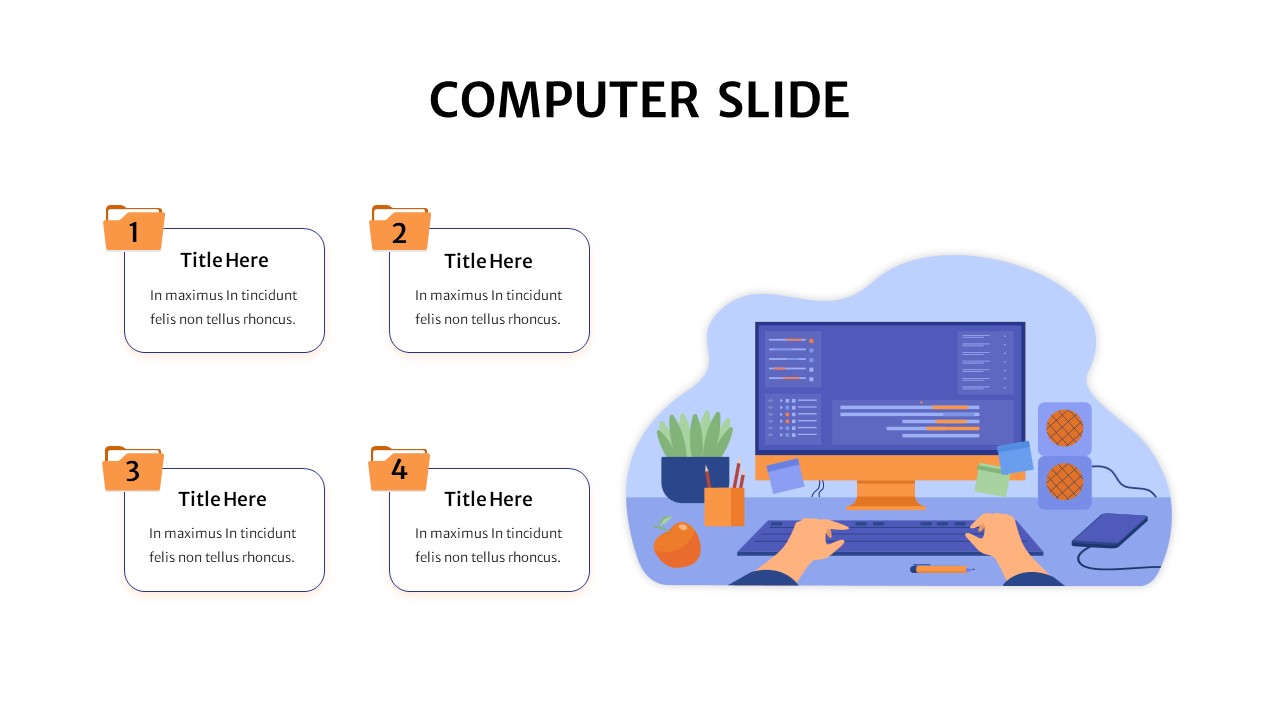 COMPUTER SLIDE

1
Title Here
In maximus In tincidunt felis non tellus rhoncus.

2
Title Here
In maximus In tincidunt felis non tellus rhoncus.

3
Title Here
In maximus In tincidunt felis non tellus rhoncus.

4
Title Here
In maximus In tincidunt felis non tellus rhoncus.